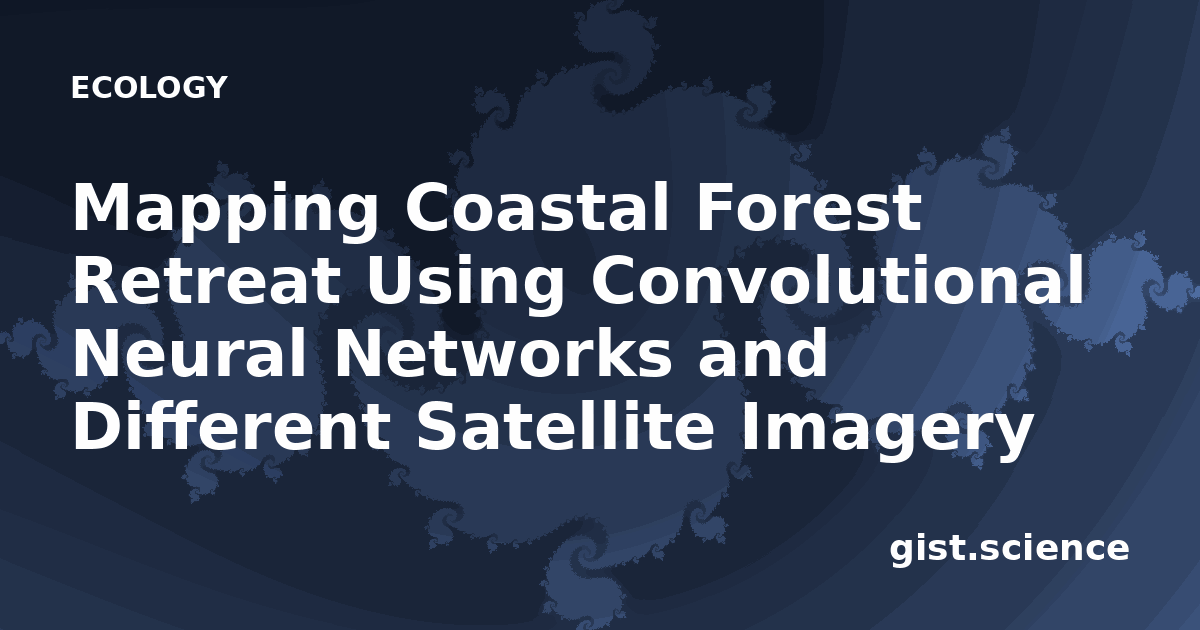 ECOLOGY

Mapping Coastal Forest Retreat Using Convolutional Neural Networks and Different Satellite Imagery

gist.science